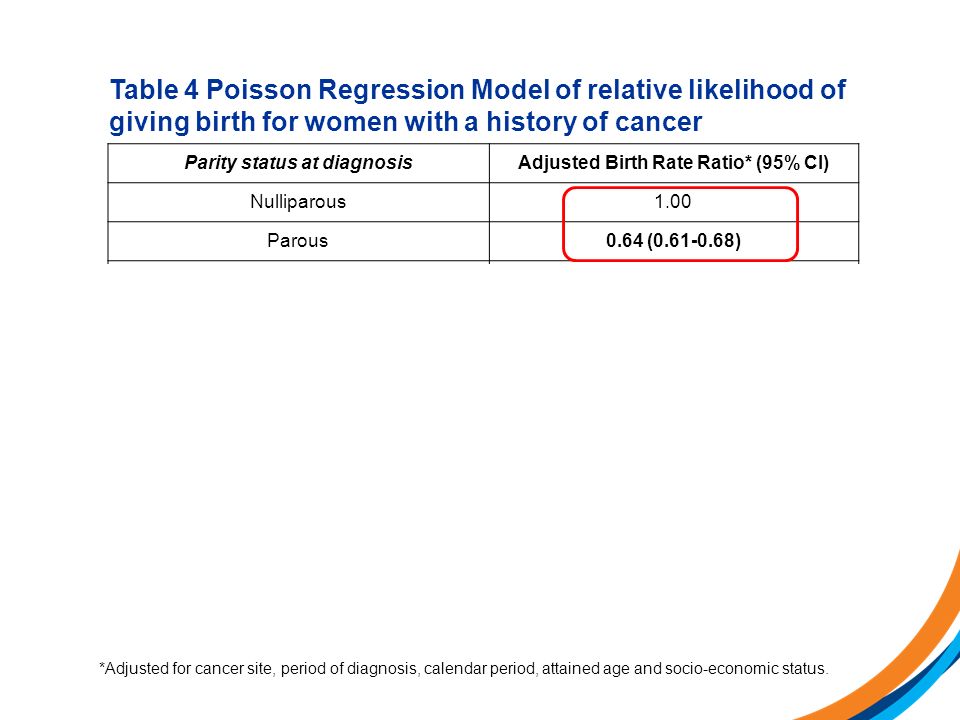 Table 4 Poisson Regression Model of relative likelihood of giving birth for women with a history of cancer

| Parity status at diagnosis | Adjusted Birth Rate Ratio* (95% CI) |
|---|---|
| Nulliparous | 1.00 |
| Parous | 0.64 (0.61-0.68) |

*Adjusted for cancer site, period of diagnosis, calendar period, attained age and socio-economic status.